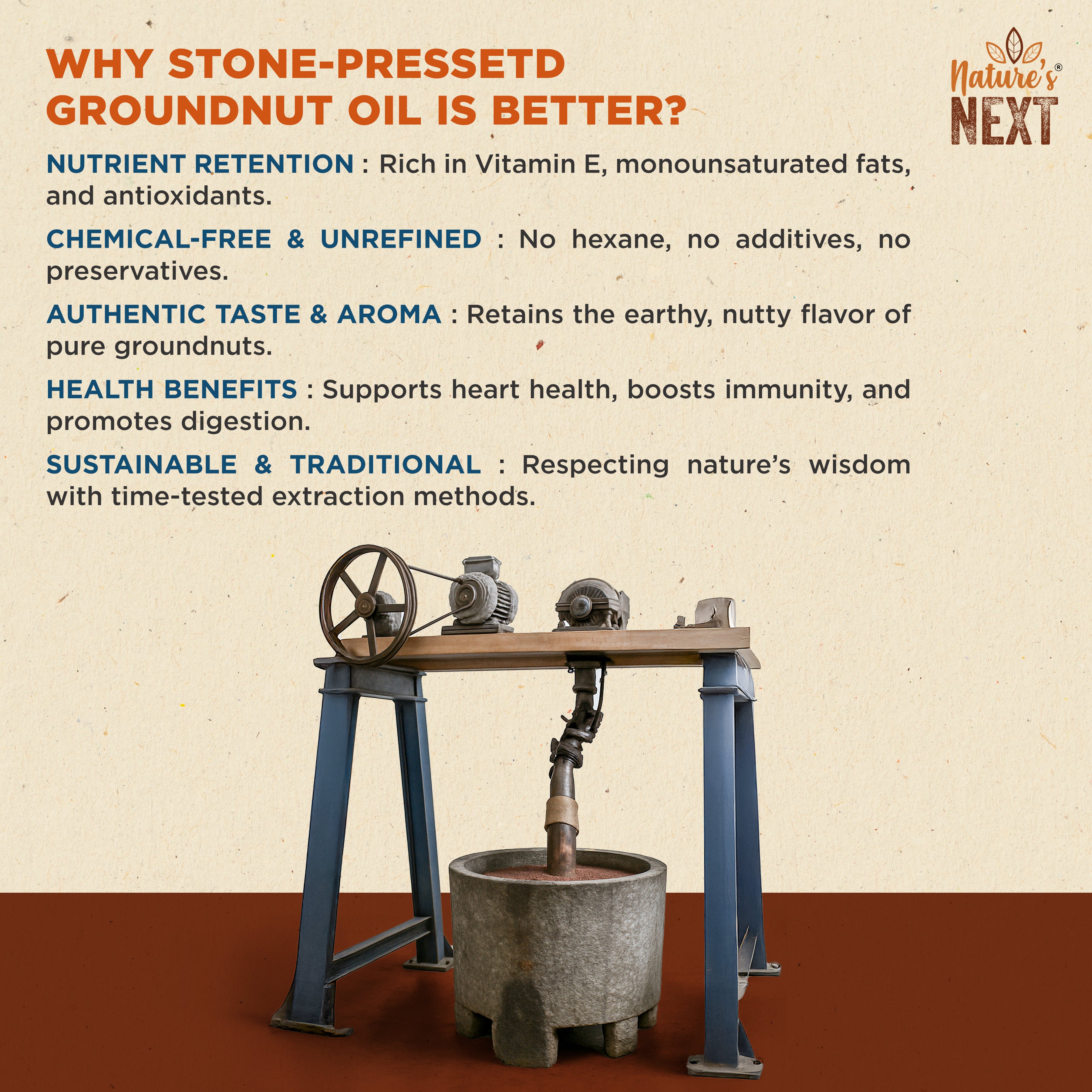 WHY STONE-PRESSETD GROUNDNUT OIL IS BETTER?

Nature's® NEXT

NUTRIENT RETENTION : Rich in Vitamin E, monounsaturated fats, and antioxidants.

CHEMICAL-FREE & UNREFINED : No hexane, no additives, no preservatives.

AUTHENTIC TASTE & AROMA : Retains the earthy, nutty flavor of pure groundnuts.

HEALTH BENEFITS : Supports heart health, boosts immunity, and promotes digestion.

SUSTAINABLE & TRADITIONAL : Respecting nature's wisdom with time-tested extraction methods.